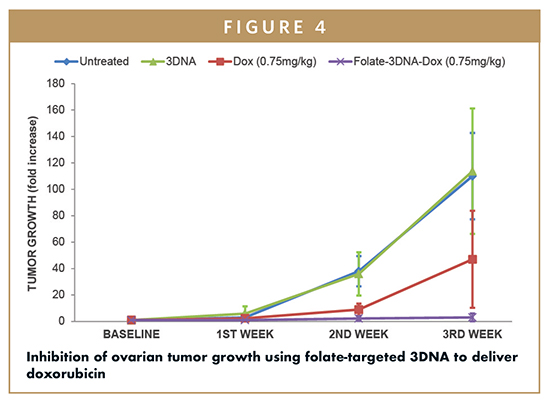 FIGURE 4

Untreated
3DNA
Dox (0.75mg/kg)
Folate-3DNA-Dox (0.75mg/kg)

TUMOR GROWTH (fold increase)

180
160
140
120
100
80
60
40
20
0

BASELINE
1ST WEEK
2ND WEEK
3RD WEEK

Inhibition of ovarian tumor growth using folate-targeted 3DNA to deliver doxorubicin